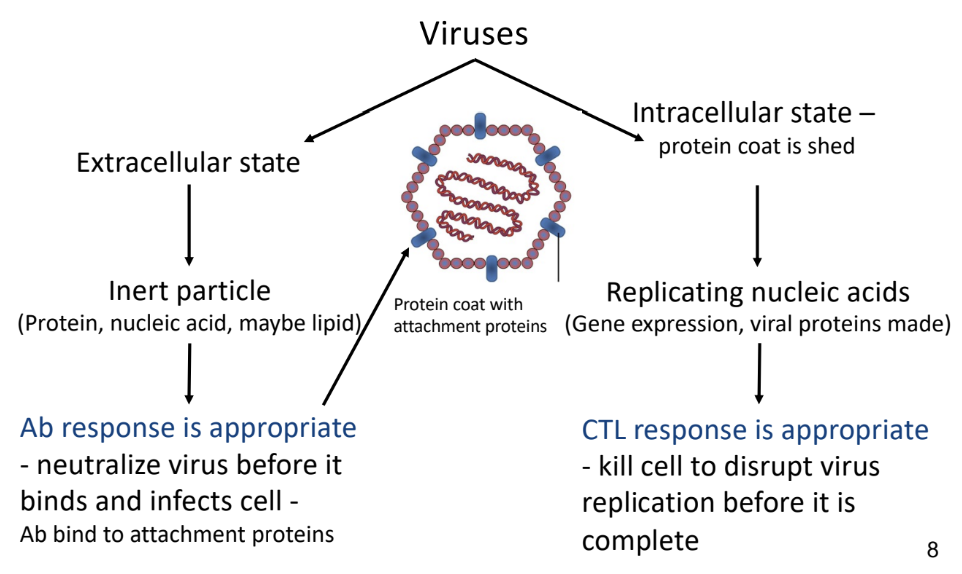 Viruses

Extracellular state

Inert particle
(Protein, nucleic acid, maybe lipid)

Ab response is appropriate
- neutralize virus before it binds and infects cell -
Ab bind to attachment proteins

Protein coat with attachment proteins

Intracellular state –
protein coat is shed

Replicating nucleic acids
(Gene expression, viral proteins made)

CTL response is appropriate
- kill cell to disrupt virus replication before it is complete

8